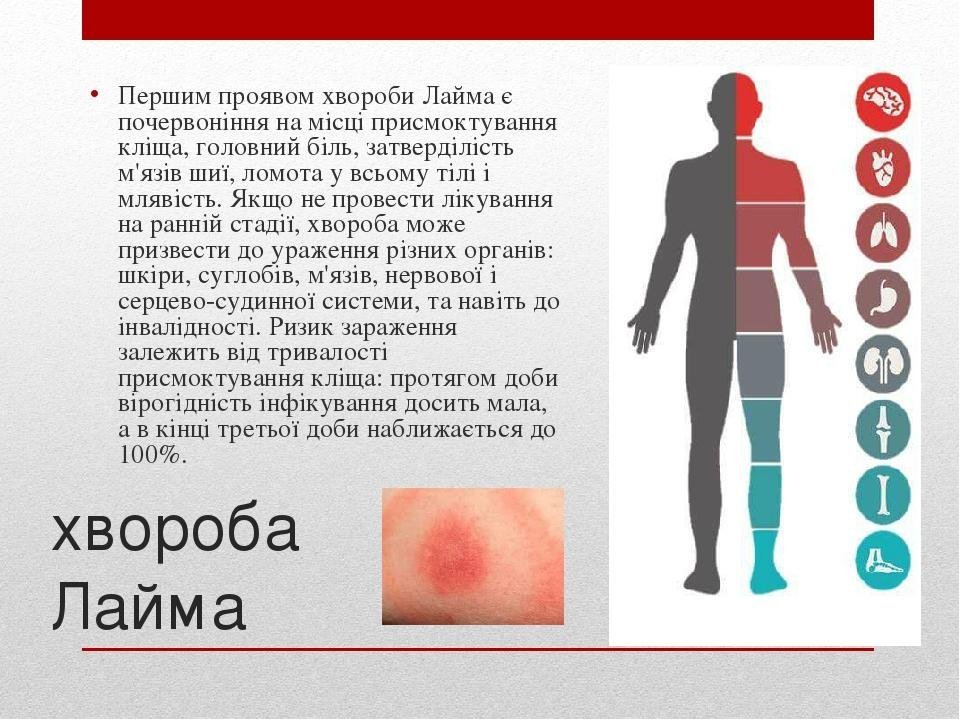 • Першим проявом хвороби Лайма є почервоніння на місці присмоктування кліща, головний біль, затверділість м'язів шиї, ломота у всьому тілі і млявість. Якщо не провести лікування на ранній стадії, хвороба може призвести до ураження різних органів: шкіри, суглобів, м'язів, нервової і серцево-судинної системи, та навіть до інвалідності. Ризик зараження залежить від тривалості присмоктування кліща: протягом доби вірогідність інфікування досить мала, а в кінці третьої доби наближається до 100%.

хвороба Лайма